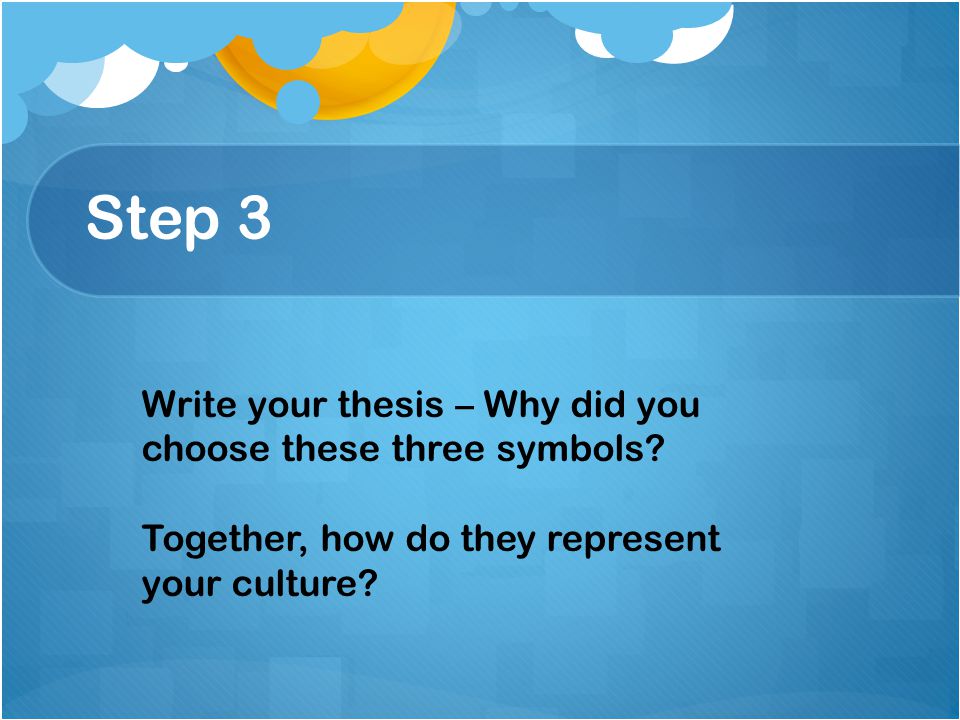 Step 3

Write your thesis – Why did you choose these three symbols?

Together, how do they represent your culture?